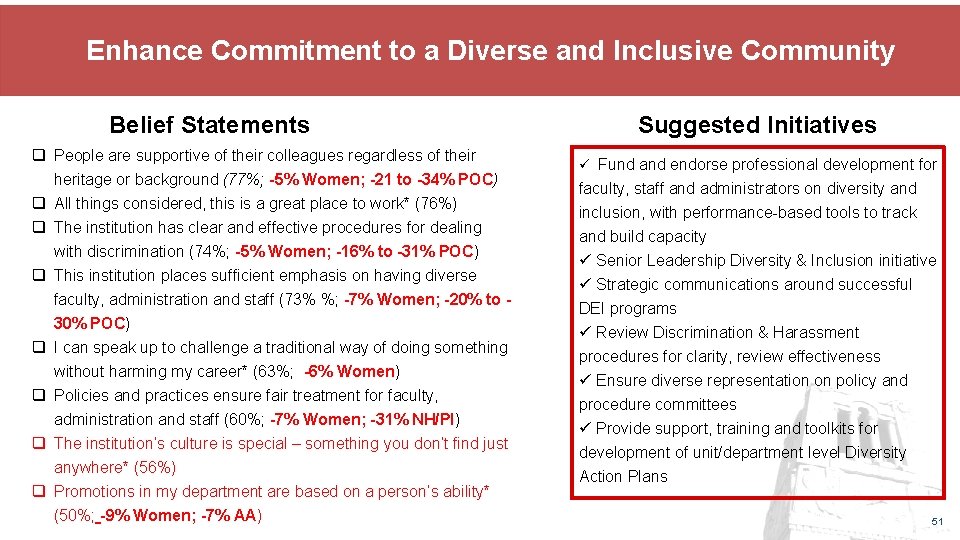 Enhance Commitment to a Diverse and Inclusive Community

Belief Statements

❑ People are supportive of their colleagues regardless of their heritage or background (77%; -5% Women; -21 to -34% POC)
❑ All things considered, this is a great place to work* (76%)
❑ The institution has clear and effective procedures for dealing with discrimination (74%; -5% Women; -16% to -31% POC)
❑ This institution places sufficient emphasis on having diverse faculty, administration and staff (73% %; -7% Women; -20% to -30% POC)
❑ I can speak up to challenge a traditional way of doing something without harming my career* (63%; -6% Women)
❑ Policies and practices ensure fair treatment for faculty, administration and staff (60%; -7% Women; -31% NH/PI)
❑ The institution's culture is special – something you don't find just anywhere* (56%)
❑ Promotions in my department are based on a person's ability* (50%; -9% Women; -7% AA)

Suggested Initiatives

✓ Fund and endorse professional development for faculty, staff and administrators on diversity and inclusion, with performance-based tools to track and build capacity
✓ Senior Leadership Diversity & Inclusion initiative
✓ Strategic communications around successful DEI programs
✓ Review Discrimination & Harassment procedures for clarity, review effectiveness
✓ Ensure diverse representation on policy and procedure committees
✓ Provide support, training and toolkits for development of unit/department level Diversity Action Plans

51